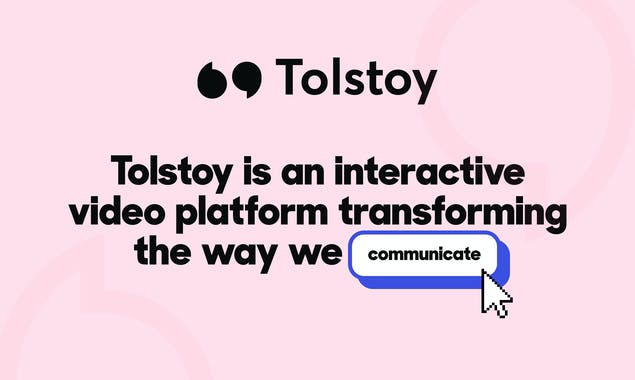 Tolstoy

Tolstoy is an interactive video platform transforming the way we communicate